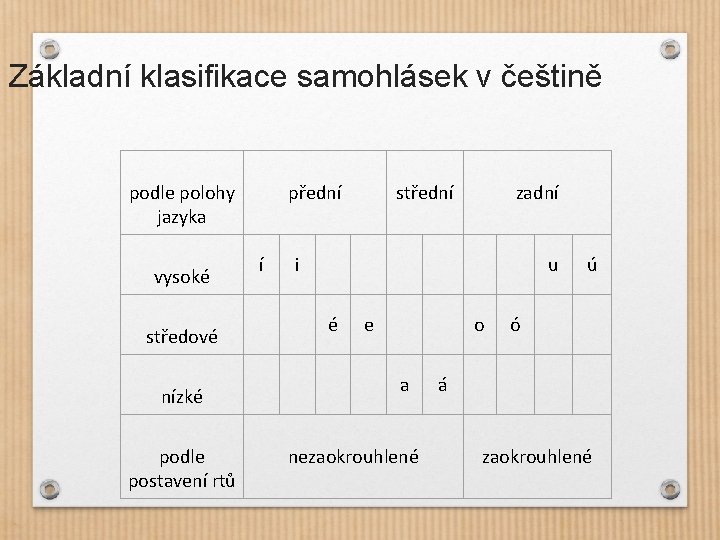 Základní klasifikace samohlásek v češtině

| podle polohy jazyka | přední | | | | střední | | zadní | | | |
|---|---|---|---|---|---|---|---|---|---|---|
| vysoké | í | i | | | | | | | u | ú |
| středové | | | é | e | | | o | ó | | |
| nízké | | | | | a | á | | | | |
| podle postavení rtů | nezaokrouhlené | | | | | | zaokrouhlené | | | |